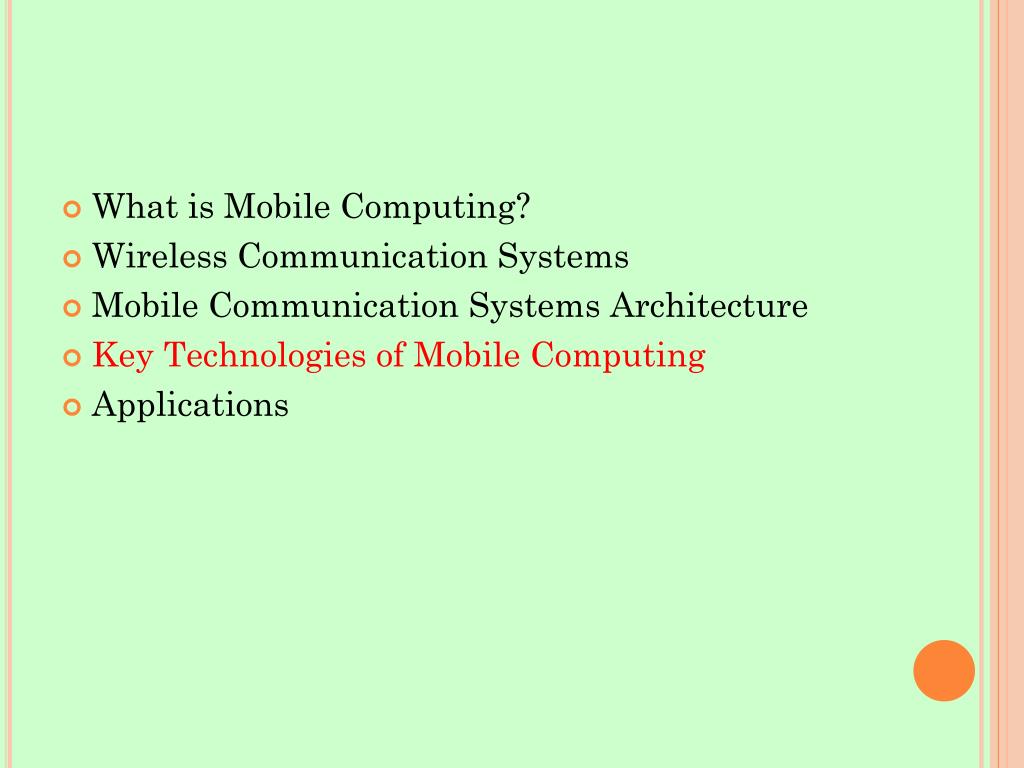 What is Mobile Computing?
Wireless Communication Systems
Mobile Communication Systems Architecture
Key Technologies of Mobile Computing
Applications